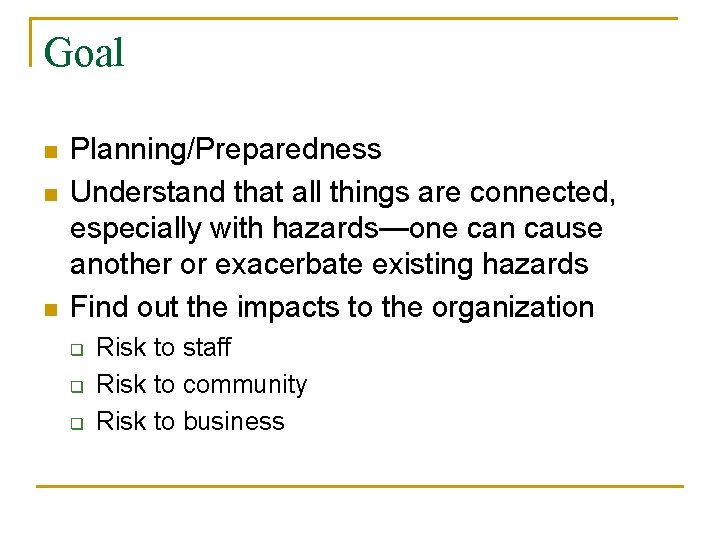 Goal

- Planning/Preparedness
- Understand that all things are connected, especially with hazards—one can cause another or exacerbate existing hazards
- Find out the impacts to the organization
  - Risk to staff
  - Risk to community
  - Risk to business